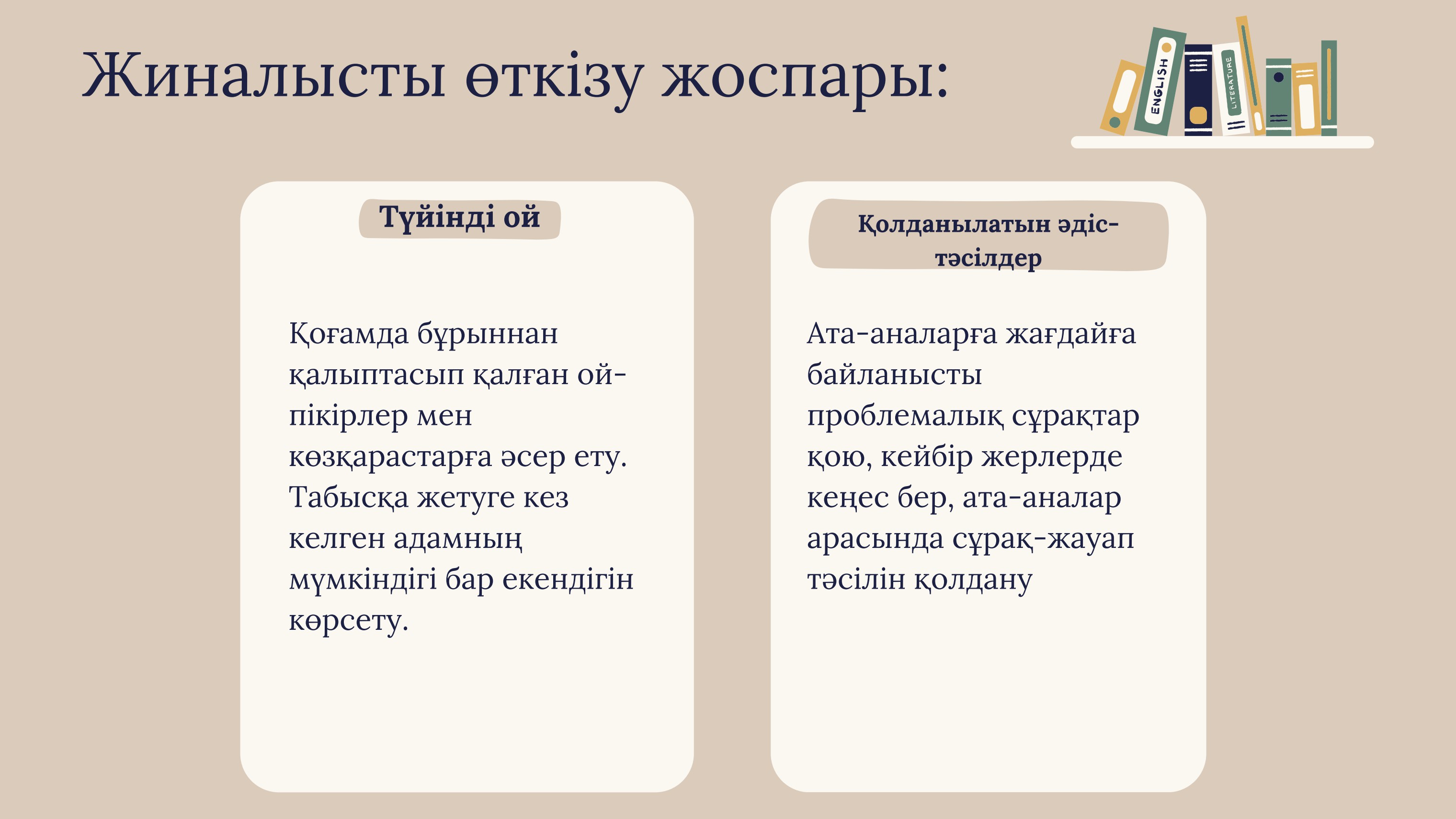 Жиналысты өткізу жоспары:

ENGLISH

LITERATURE

Түйінді ой

Қоғамда бұрыннан қалыптасып қалған ой-пікірлер мен көзқарастарға әсер ету. Табысқа жетуге кез келген адамның мүмкіндігі бар екендігін көрсету.

Қолданылатын әдіс-тәсілдер

Ата-аналарға жағдайға байланысты проблемалық сұрақтар қою, кейбір жерлерде кеңес бер, ата-аналар арасында сұрақ-жауап тәсілін қолдану